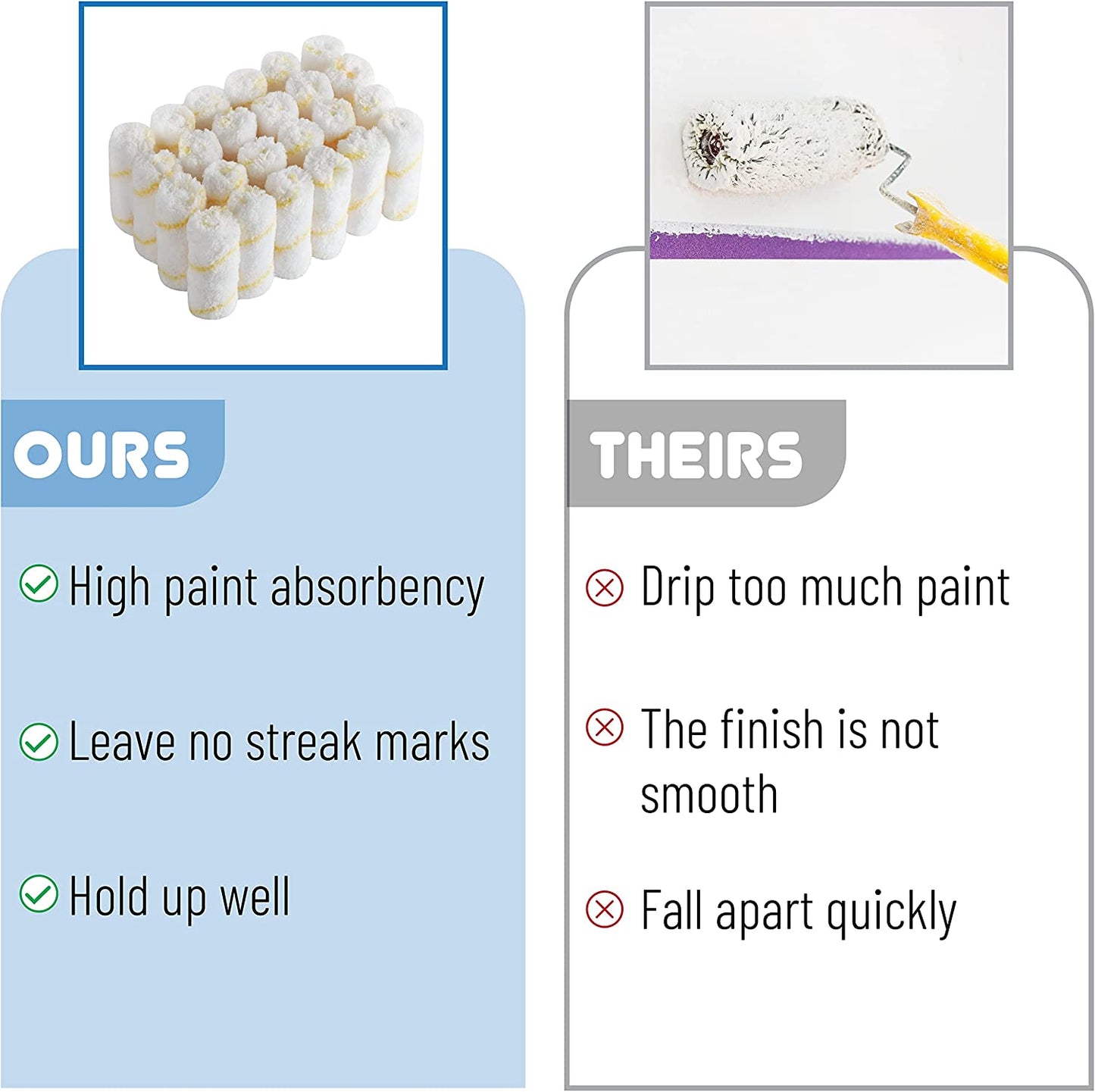 OURS

High paint absorbency

Leave no streak marks

Hold up well

THEIRS

Drip too much paint

The finish is not smooth

Fall apart quickly